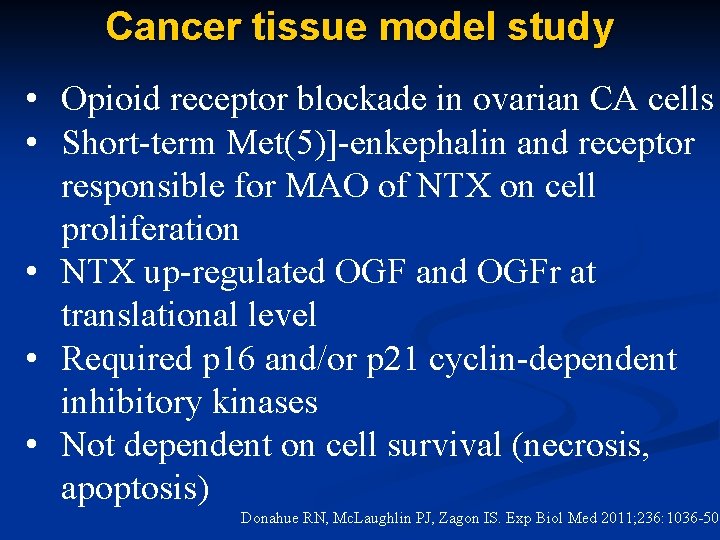 Cancer tissue model study

• Opioid receptor blockade in ovarian CA cells
• Short-term Met(5)]-enkephalin and receptor responsible for MAO of NTX on cell proliferation
• NTX up-regulated OGF and OGFr at translational level
• Required p16 and/or p21 cyclin-dependent inhibitory kinases
• Not dependent on cell survival (necrosis, apoptosis)

Donahue RN, McLaughlin PJ, Zagon IS. Exp Biol Med 2011;236:1036-50